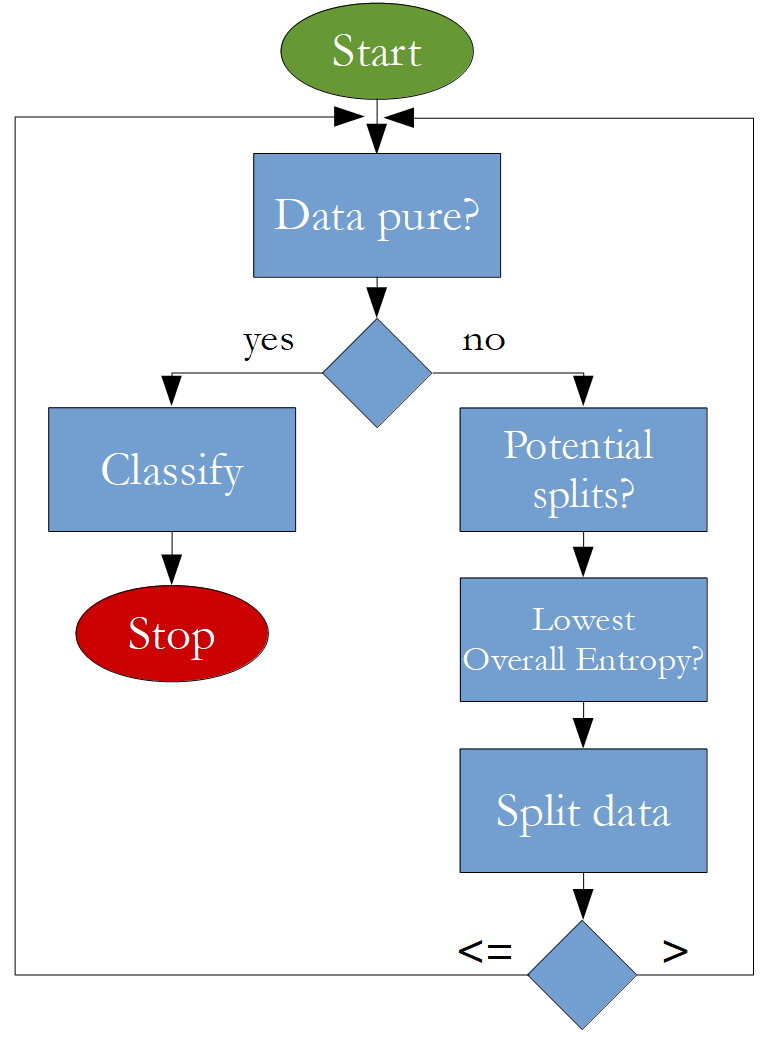 Start

Data pure?

yes

no

Classify

Stop

Potential splits?

Lowest Overall Entropy?

Split data

<=

>